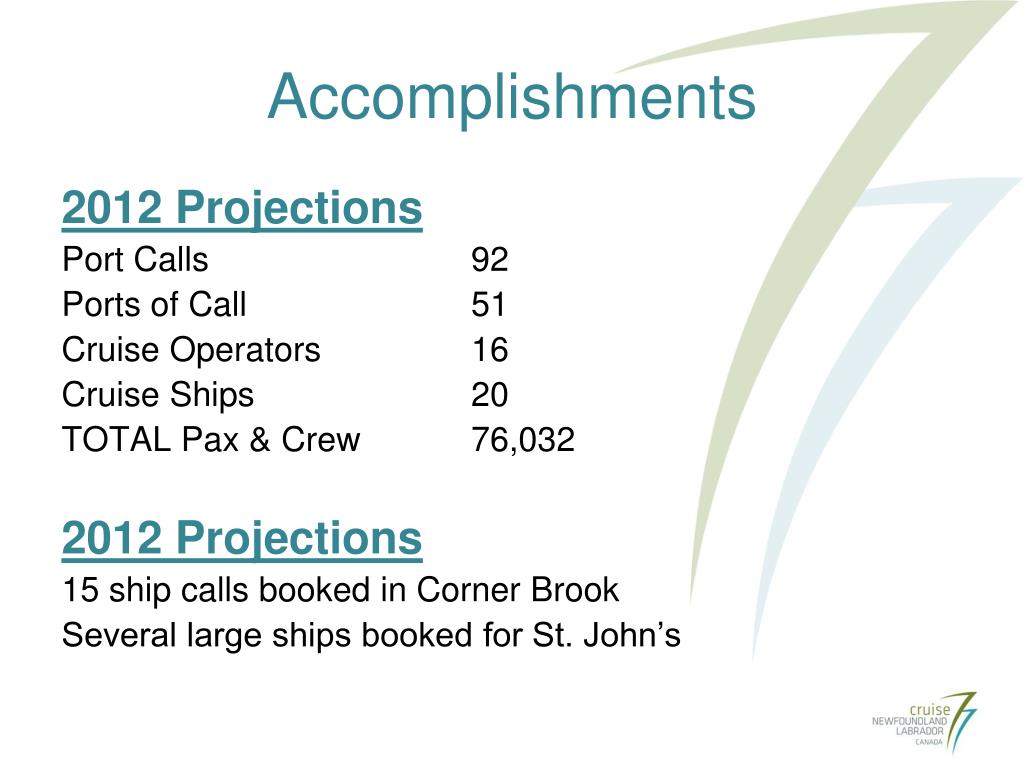 Accomplishments

2012 Projections

| | |
|---|---|
| Port Calls | 92 |
| Ports of Call | 51 |
| Cruise Operators | 16 |
| Cruise Ships | 20 |
| TOTAL Pax & Crew | 76,032 |

2012 Projections
15 ship calls booked in Corner Brook
Several large ships booked for St. John's

cruise
NEWFOUNDLAND
LABRADOR
CANADA